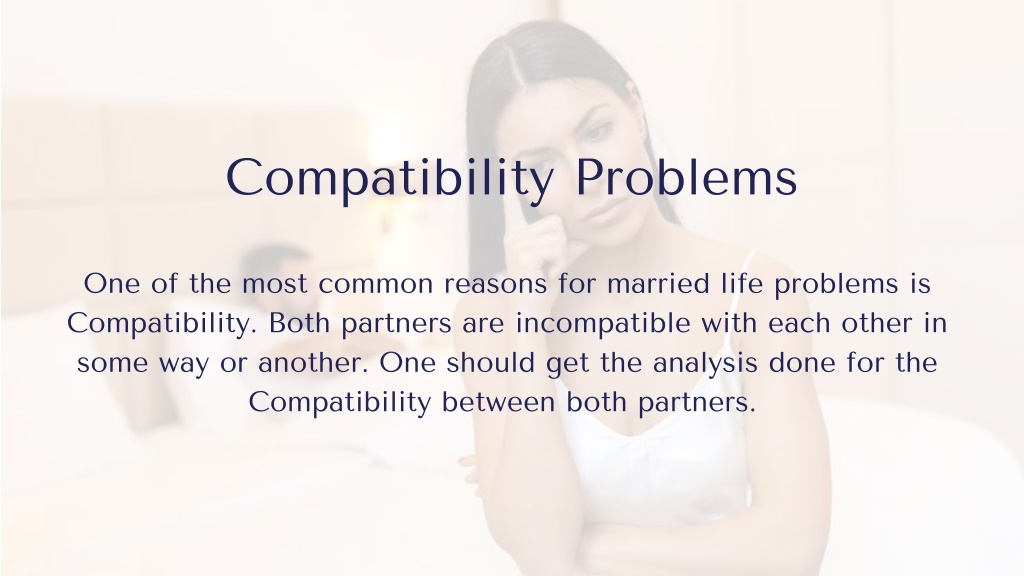 Compatibility Problems

One of the most common reasons for married life problems is Compatibility. Both partners are incompatible with each other in some way or another. One should get the analysis done for the Compatibility between both partners.